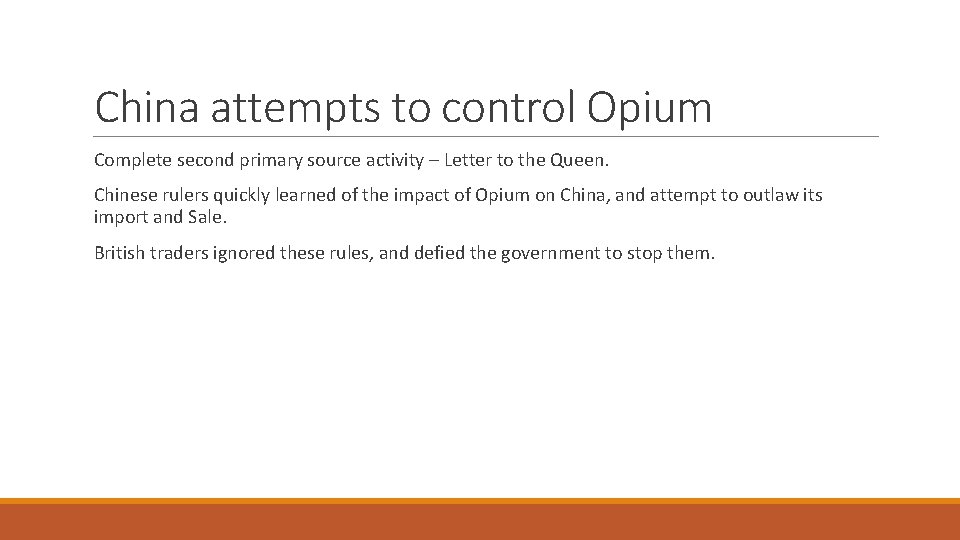 China attempts to control Opium

Complete second primary source activity – Letter to the Queen.

Chinese rulers quickly learned of the impact of Opium on China, and attempt to outlaw its import and Sale.

British traders ignored these rules, and defied the government to stop them.